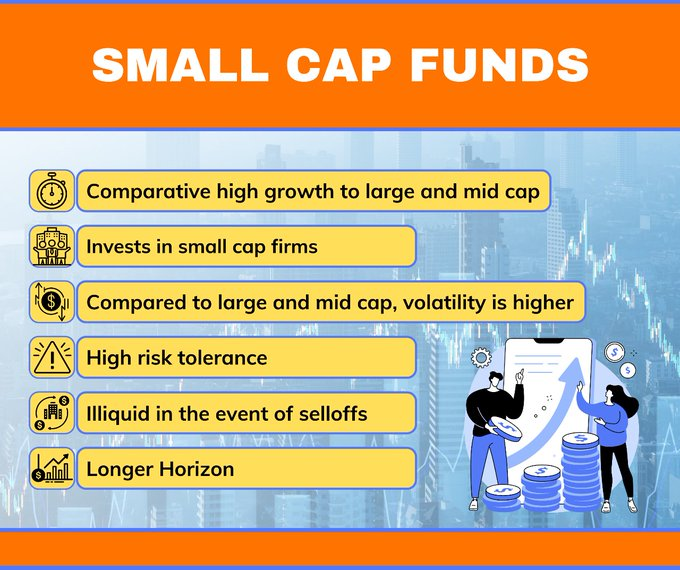 SMALL CAP FUNDS

Comparative high growth to large and mid cap

Invests in small cap firms

Compared to large and mid cap, volatility is higher

High risk tolerance

Illiquid in the event of selloffs

Longer Horizon